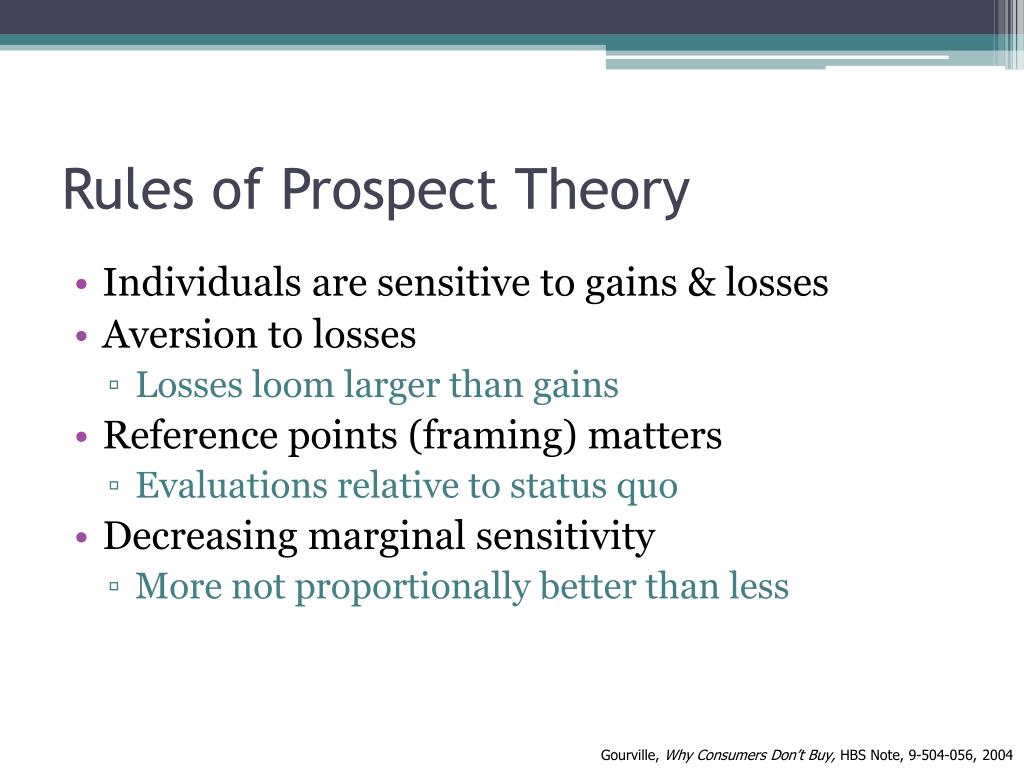 Rules of Prospect Theory

• Individuals are sensitive to gains & losses
• Aversion to losses
▫ Losses loom larger than gains
• Reference points (framing) matters
▫ Evaluations relative to status quo
• Decreasing marginal sensitivity
▫ More not proportionally better than less

Gourville, Why Consumers Don't Buy, HBS Note, 9-504-056, 2004